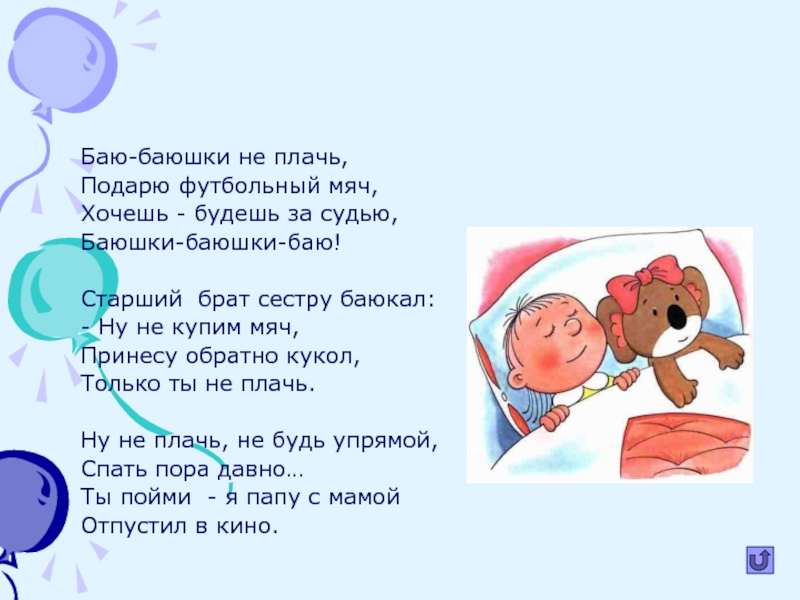 Баю-баюшки не плачь,
Подарю футбольный мяч,
Хочешь - будешь за судью,
Баюшки-баюшки-баю!

Старший брат сестру баюкал:
- Ну не купим мяч,
Принесу обратно кукол,
Только ты не плачь.

Ну не плачь, не будь упрямой,
Спать пора давно…
Ты пойми - я папу с мамой
Отпустил в кино.